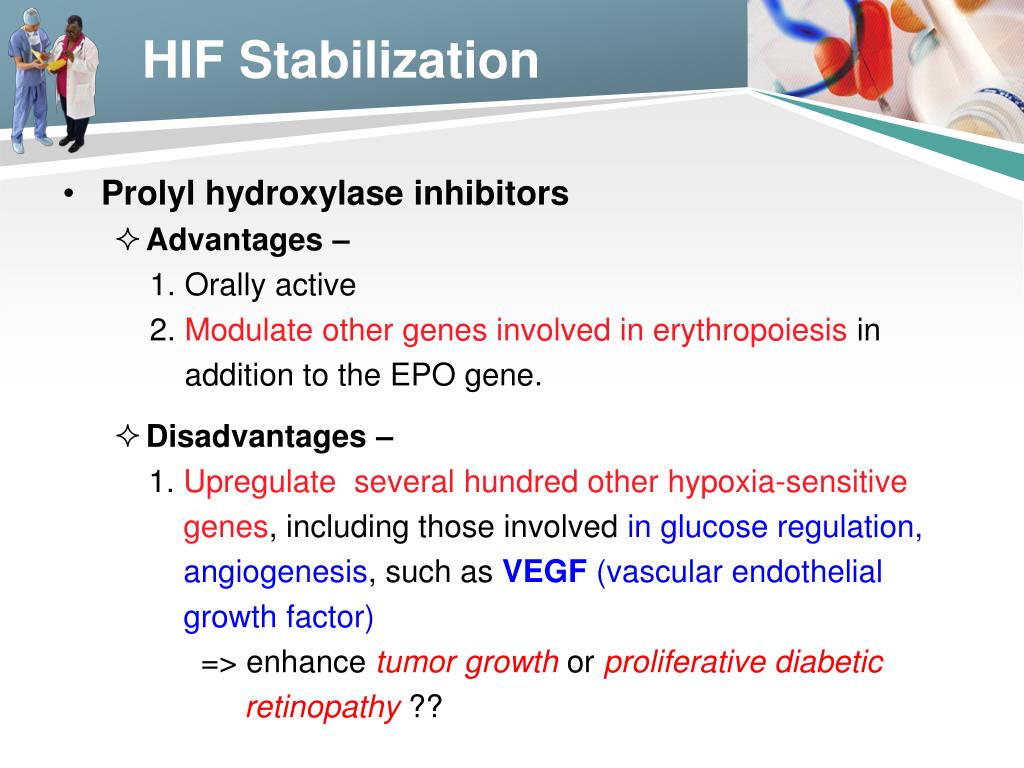 HIF Stabilization

• Prolyl hydroxylase inhibitors

✧ Advantages –

1. Orally active

2. Modulate other genes involved in erythropoiesis in addition to the EPO gene.

✧ Disadvantages –

1. Upregulate several hundred other hypoxia-sensitive genes, including those involved in glucose regulation, angiogenesis, such as VEGF (vascular endothelial growth factor)

=> enhance tumor growth or proliferative diabetic retinopathy ??